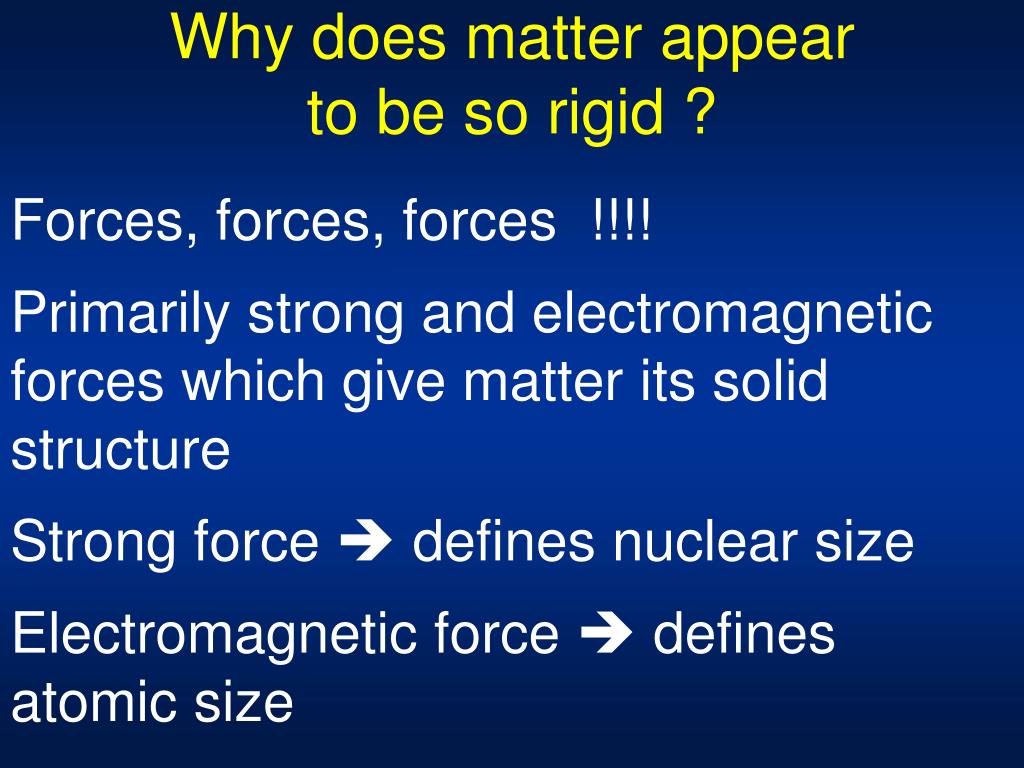 Why does matter appear to be so rigid ?

Forces, forces, forces !!!!

Primarily strong and electromagnetic forces which give matter its solid structure

Strong force ➔ defines nuclear size

Electromagnetic force ➔ defines atomic size